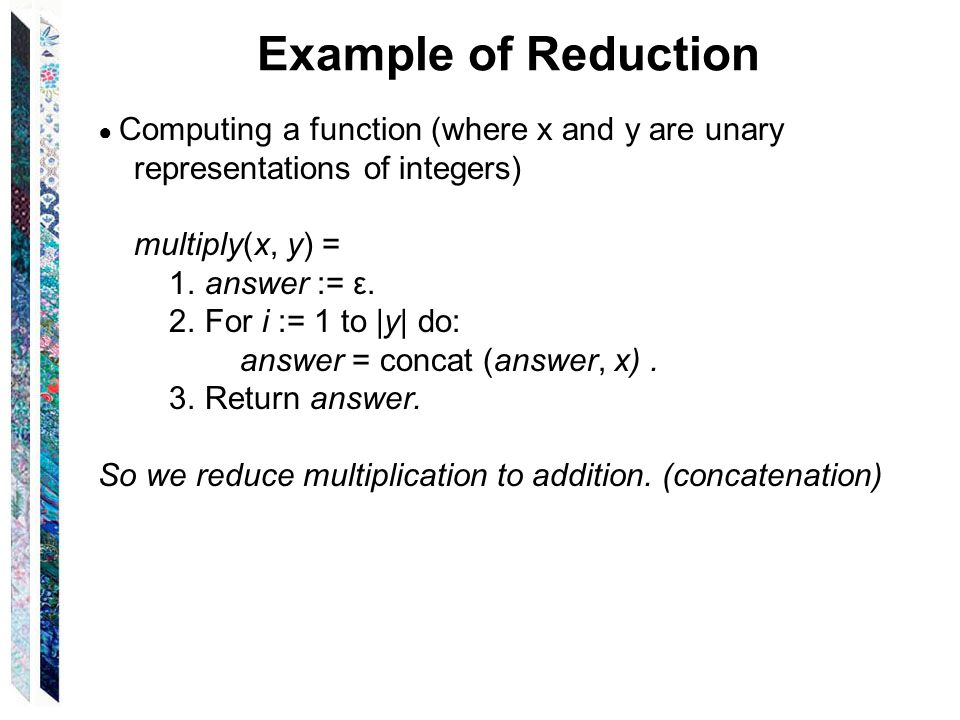 Example of Reduction

● Computing a function (where x and y are unary representations of integers)

multiply(x, y) =
1. answer := ε.
2. For i := 1 to |y| do:
answer = concat (answer, x) .
3. Return answer.

So we reduce multiplication to addition. (concatenation)